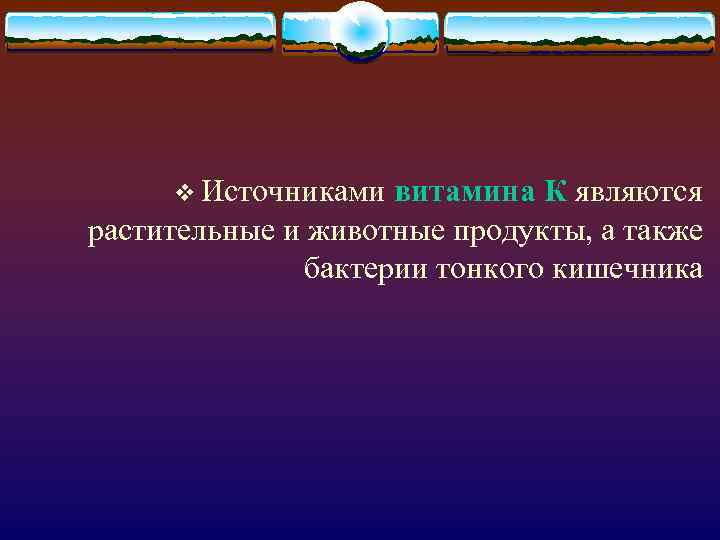 ❖ Источниками витамина К являются растительные и животные продукты, а также бактерии тонкого кишечника